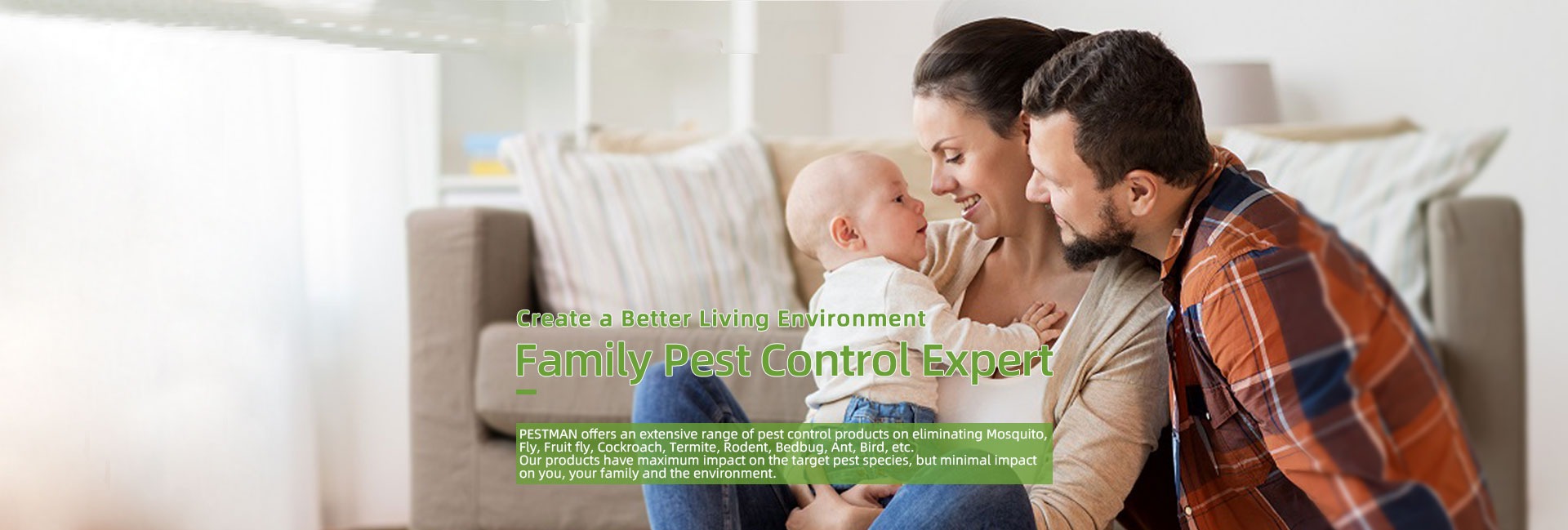 Create a Better Living Environment

Family Pest Control Expert

PESTMAN offers an extensive range of pest control products on eliminating Mosquito, Fly, Fruit fly, Cockroach, Termite, Rodent, Bedbug, Ant, Bird, etc.
Our products have maximum impact on the target pest species, but minimal impact on you, your family and the environment.